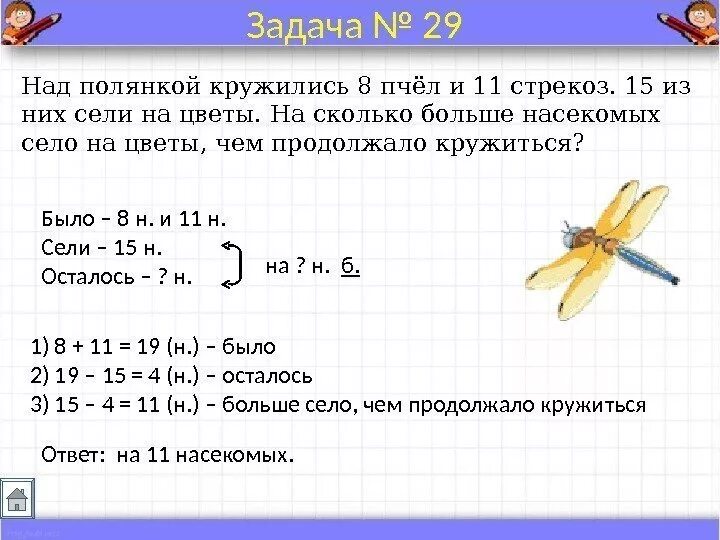 Задача № 29

Над полянкой кружились 8 пчёл и 11 стрекоз. 15 из них сели на цветы. На сколько больше насекомых село на цветы, чем продолжало кружиться?

Было – 8 н. и 11 н.
Сели – 15 н.
Осталось – ? н.

на ? н. б.

1) 8 + 11 = 19 (н.) – было
2) 19 – 15 = 4 (н.) – осталось
3) 15 – 4 = 11 (н.) – больше село, чем продолжало кружиться

Ответ: на 11 насекомых.